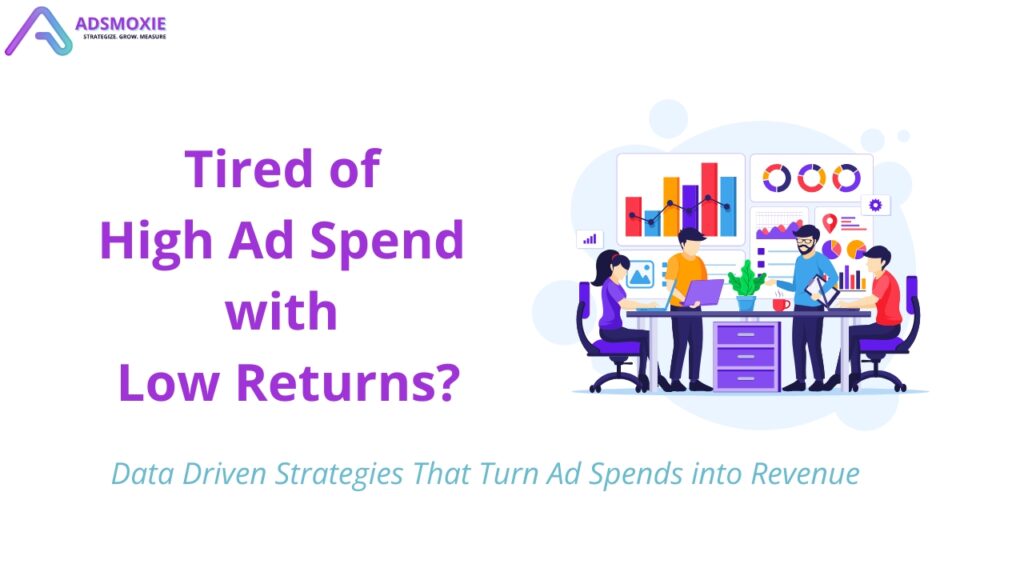 ADSMOXIE
STRATEGIZE. GROW. MEASURE

Tired of
High Ad Spend
with
Low Returns?

Data Driven Strategies That Turn Ad Spends into Revenue